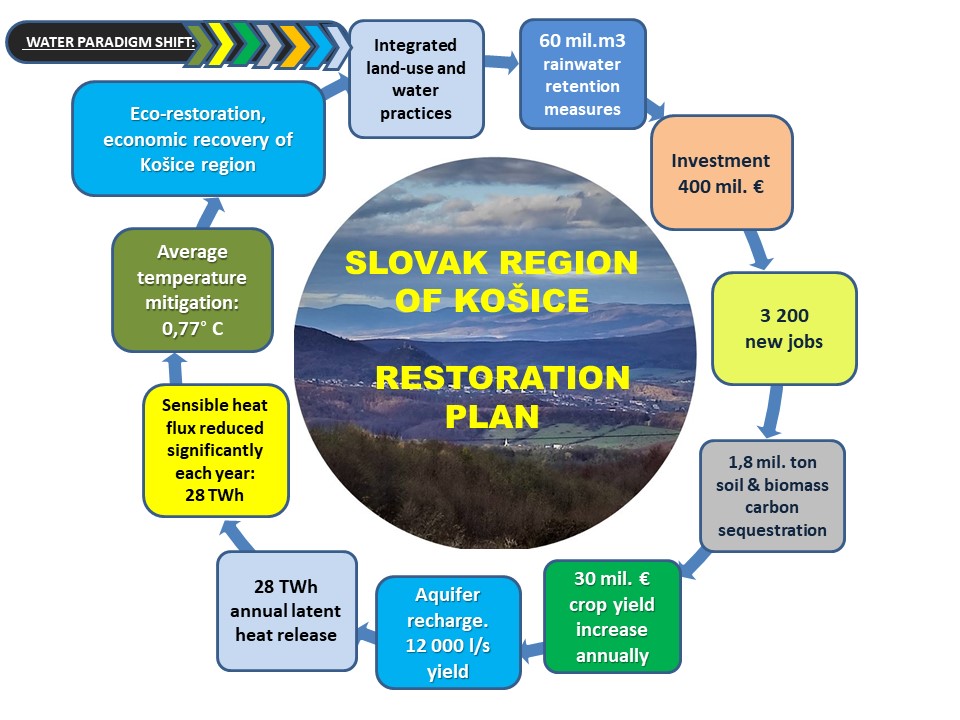 WATER PARADIGM SHIFT:

Integrated land-use and water practices

60 mil.m3 rainwater retention measures

Investment 400 mil. €

3 200 new jobs

1,8 mil. ton soil & biomass carbon sequestration

30 mil. € crop yield increase annually

Aquifer recharge. 12 000 l/s yield

28 TWh annual latent heat release

Sensible heat flux reduced significantly each year: 28 TWh

Average temperature mitigation: 0,77° C

Eco-restoration, economic recovery of Košice region

SLOVAK REGION OF KOŠICE

RESTORATION PLAN